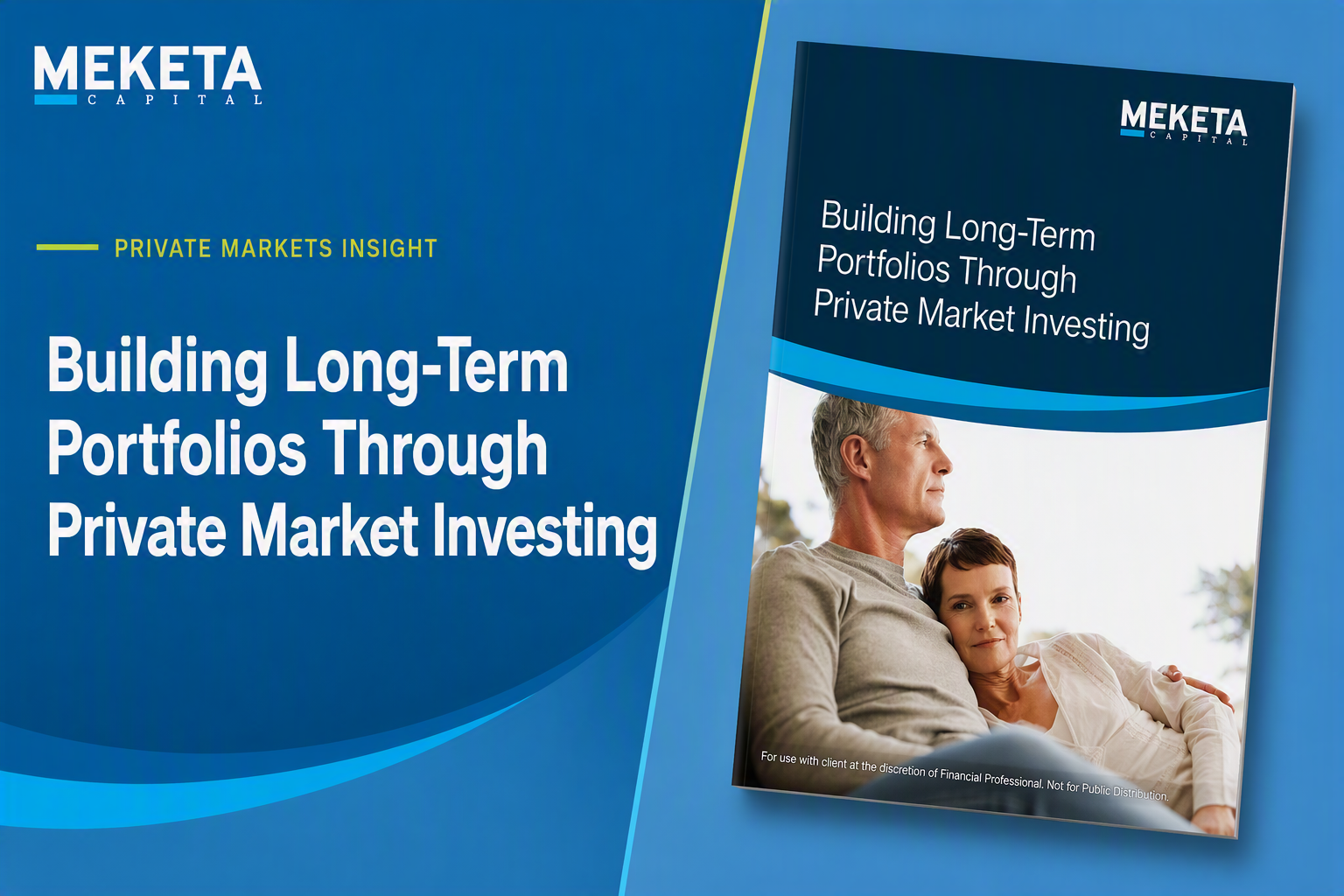 MEKETA
CAPITAL

PRIVATE MARKETS INSIGHT

Building Long-Term Portfolios Through Private Market Investing

MEKETA
CAPITAL

Building Long-Term Portfolios Through Private Market Investing

For use with client at the discretion of Financial Professional. Not for Public Distribution.